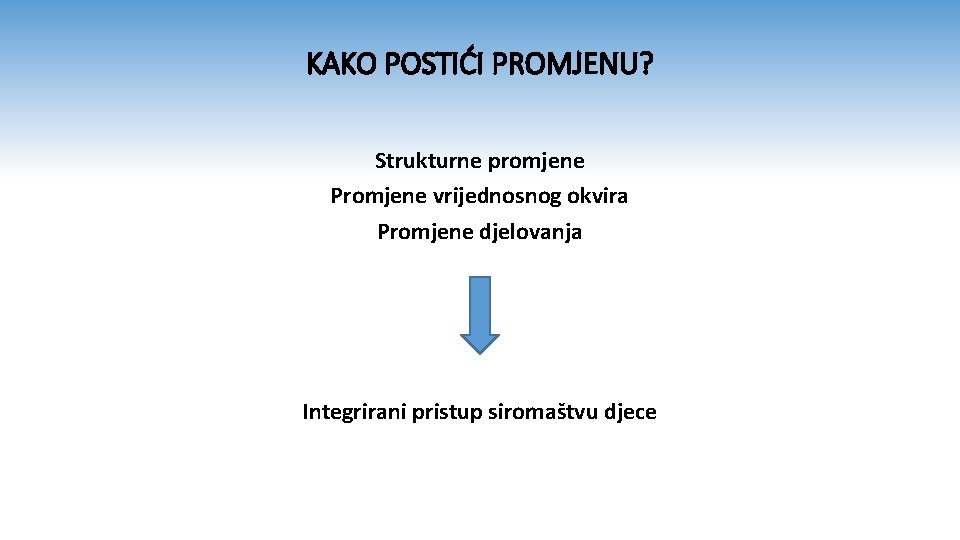 KAKO POSTIĆI PROMJENU?

Strukturne promjene
Promjene vrijednosnog okvira
Promjene djelovanja

Integrirani pristup siromaštvu djece